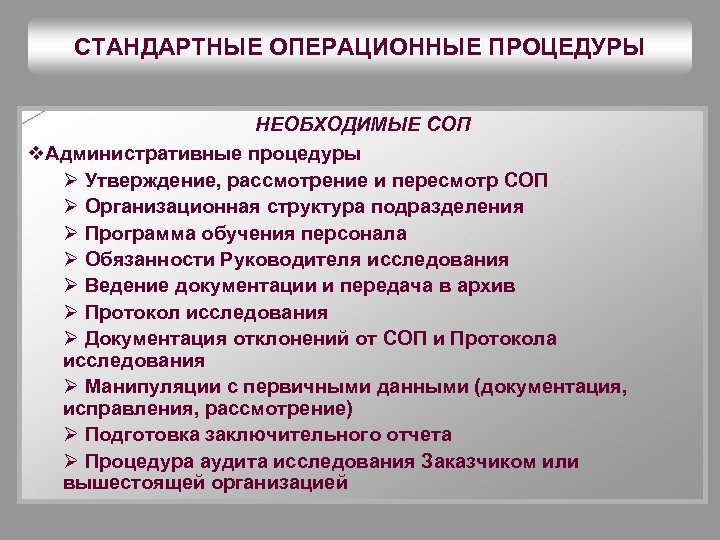 СТАНДАРТНЫЕ ОПЕРАЦИОННЫЕ ПРОЦЕДУРЫ

НЕОБХОДИМЫЕ СОП

❖Административные процедуры

➢ Утверждение, рассмотрение и пересмотр СОП

➢ Организационная структура подразделения

➢ Программа обучения персонала

➢ Обязанности Руководителя исследования

➢ Ведение документации и передача в архив

➢ Протокол исследования

➢ Документация отклонений от СОП и Протокола исследования

➢ Манипуляции с первичными данными (документация, исправления, рассмотрение)

➢ Подготовка заключительного отчета

➢ Процедура аудита исследования Заказчиком или вышестоящей организацией